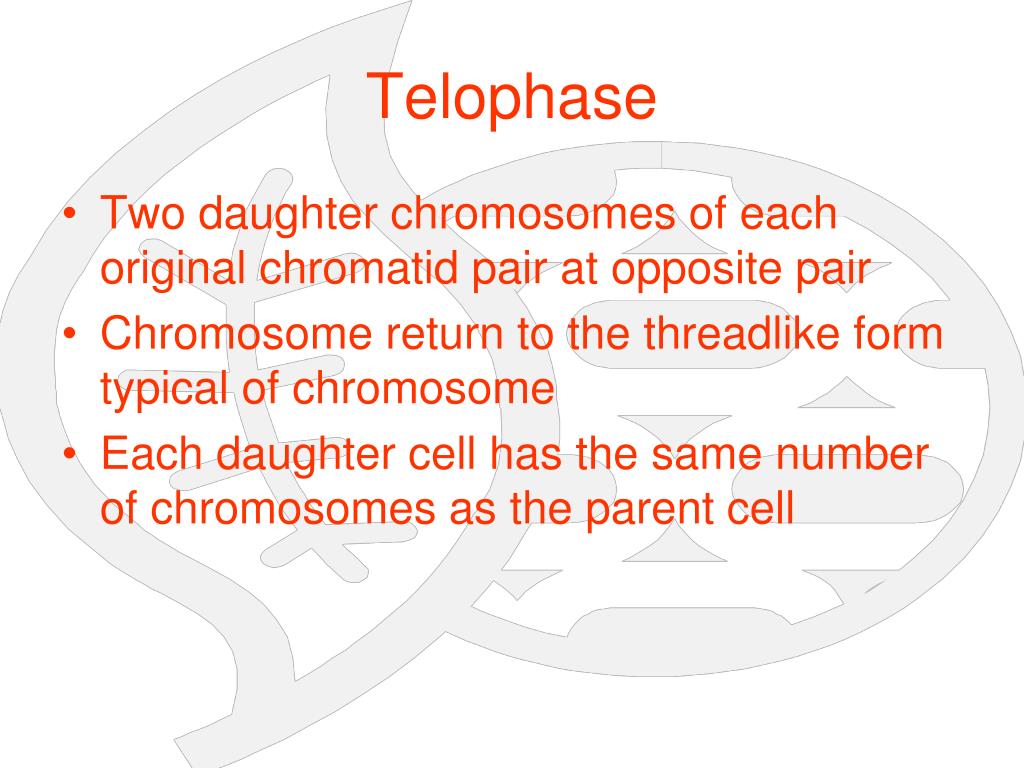 Telophase

• Two daughter chromosomes of each original chromatid pair at opposite pair
• Chromosome return to the threadlike form typical of chromosome
• Each daughter cell has the same number of chromosomes as the parent cell